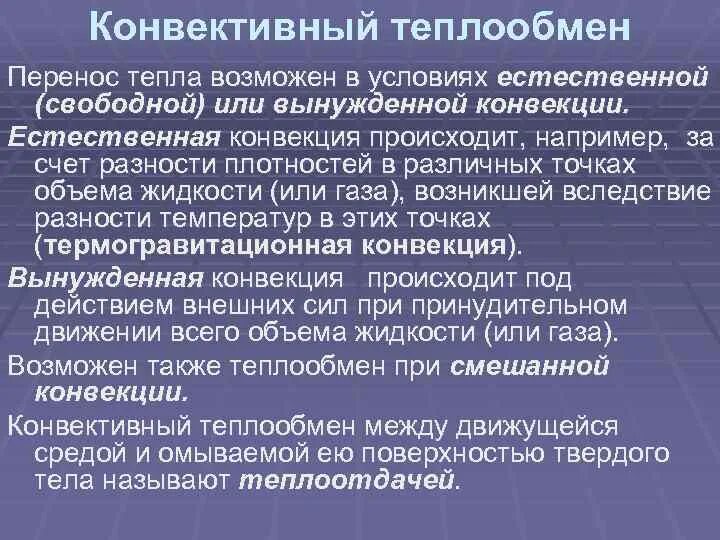 Конвективный теплообмен

Перенос тепла возможен в условиях естественной (свободной) или вынужденной конвекции.

Естественная конвекция происходит, например, за счет разности плотностей в различных точках объема жидкости (или газа), возникшей вследствие разности температур в этих точках (термогравитационная конвекция).

Вынужденная конвекция происходит под действием внешних сил при принудительном движении всего объема жидкости (или газа).

Возможен также теплообмен при смешанной конвекции.

Конвективный теплообмен между движущейся средой и омываемой ею поверхностью твердого тела называют теплоотдачей.